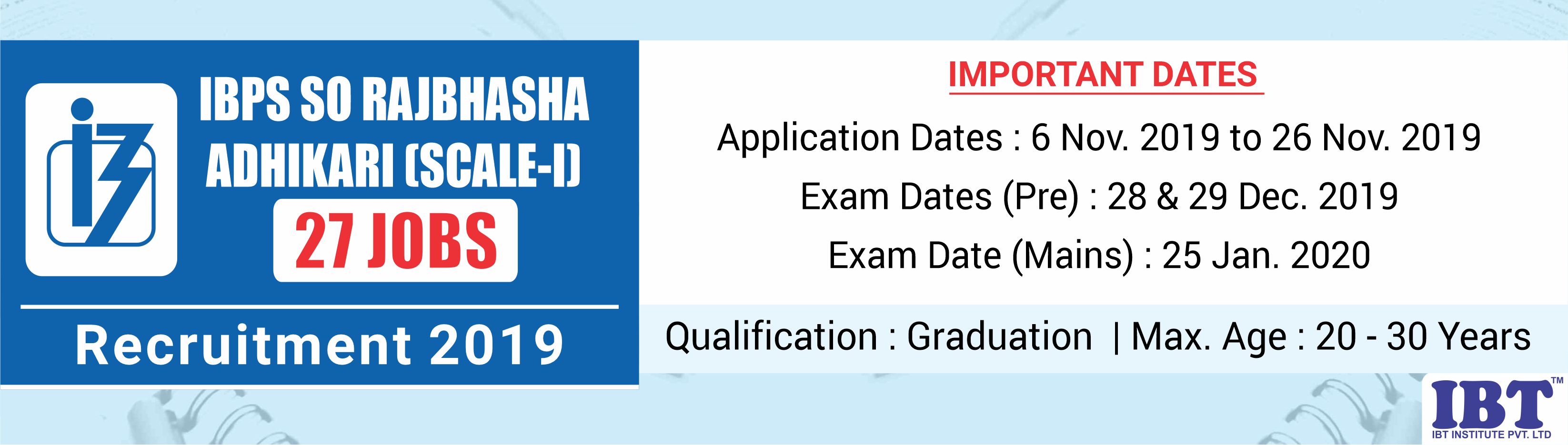 IBPS SO RAJBHASHA ADHIKARI (SCALE-I)

27 JOBS

Recruitment 2019

IMPORTANT DATES

Application Dates : 6 Nov. 2019 to 26 Nov. 2019

Exam Dates (Pre) : 28 & 29 Dec. 2019

Exam Date (Mains) : 25 Jan. 2020

Qualification : Graduation | Max. Age : 20 - 30 Years

IBT™

IBT INSTITUTE PVT. LTD